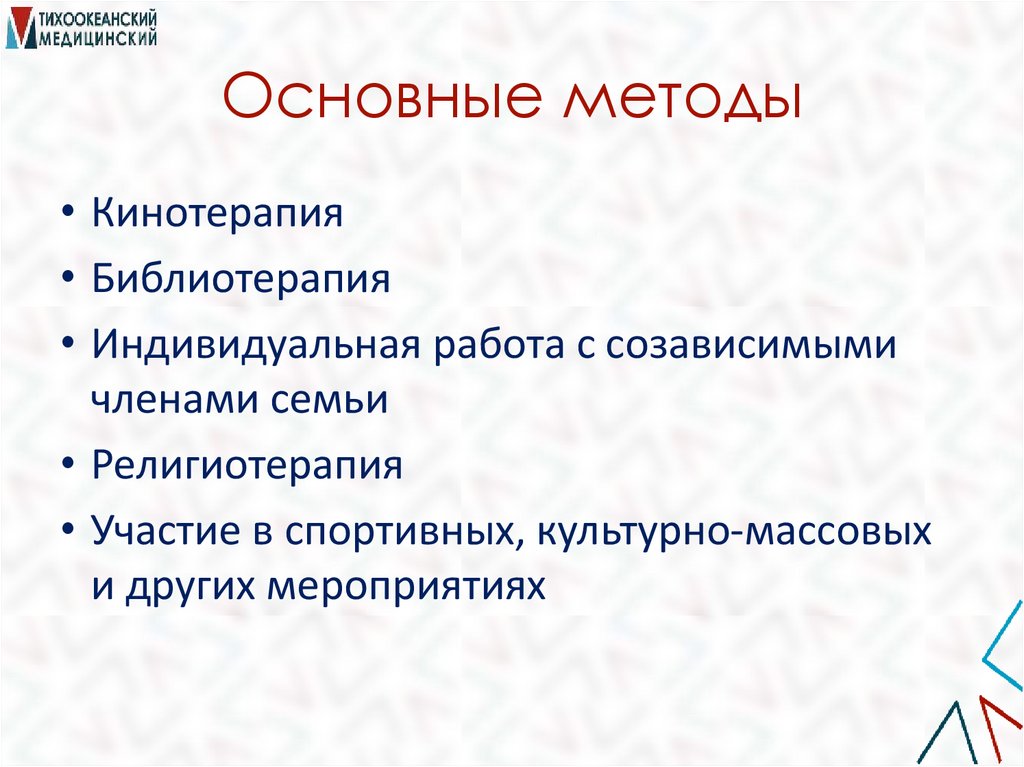 ТИХООКЕАНСКИЙ МЕДИЦИНСКИЙ

Основные методы

• Кинотерапия
• Библиотерапия
• Индивидуальная работа с созависимыми членами семьи
• Религиотерапия
• Участие в спортивных, культурно-массовых и других мероприятиях